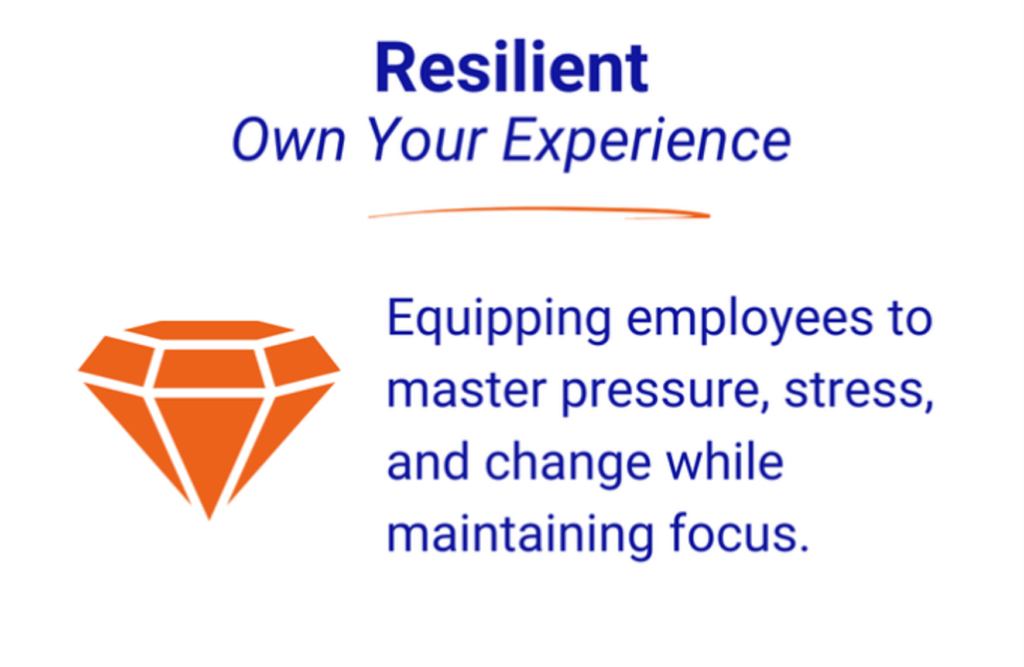 Resilient
Own Your Experience

Equipping employees to master pressure, stress, and change while maintaining focus.